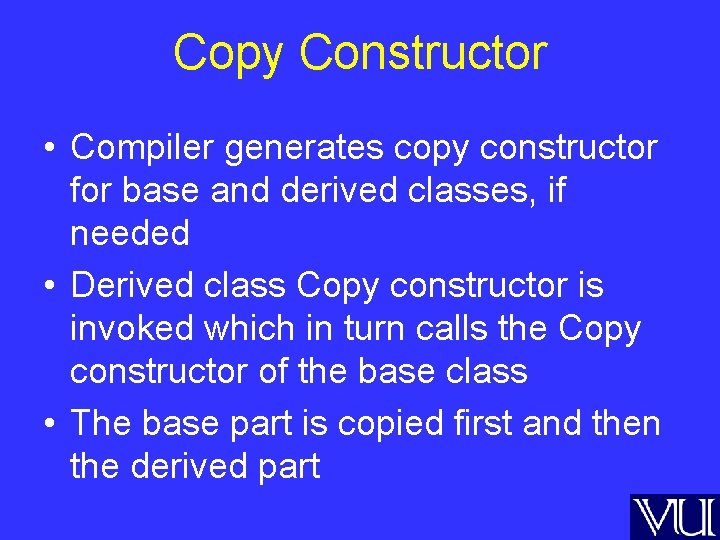 Copy Constructor

• Compiler generates copy constructor for base and derived classes, if needed

• Derived class Copy constructor is invoked which in turn calls the Copy constructor of the base class

• The base part is copied first and then the derived part

VU